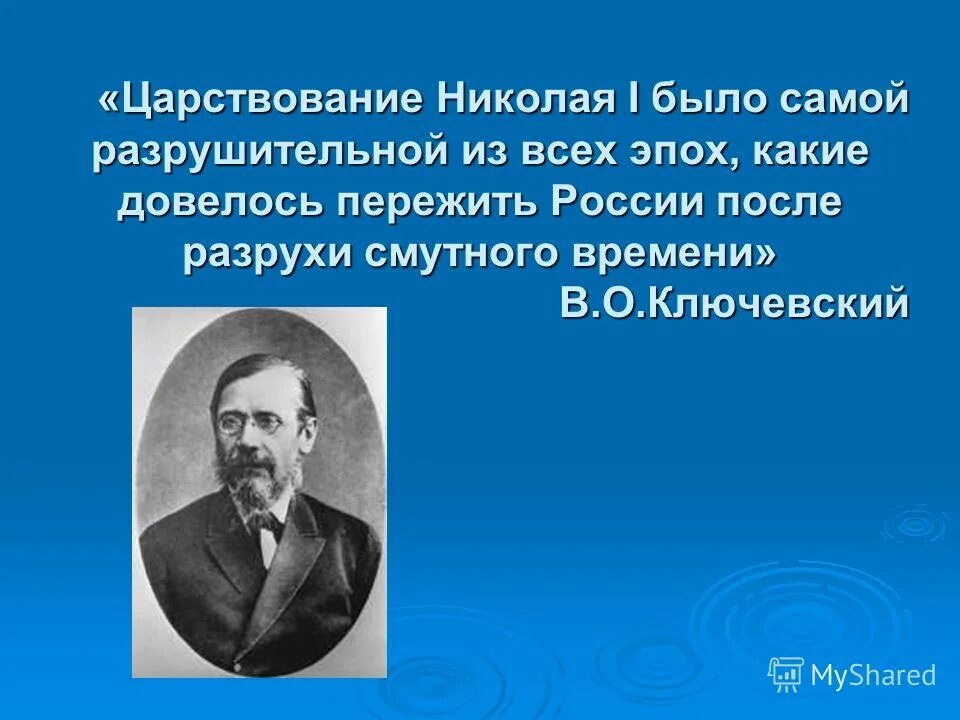 «Царствование Николая I было самой разрушительной из всех эпох, какие довелось пережить России после разрухи смутного времени»
В.О.Ключевский

MyShared